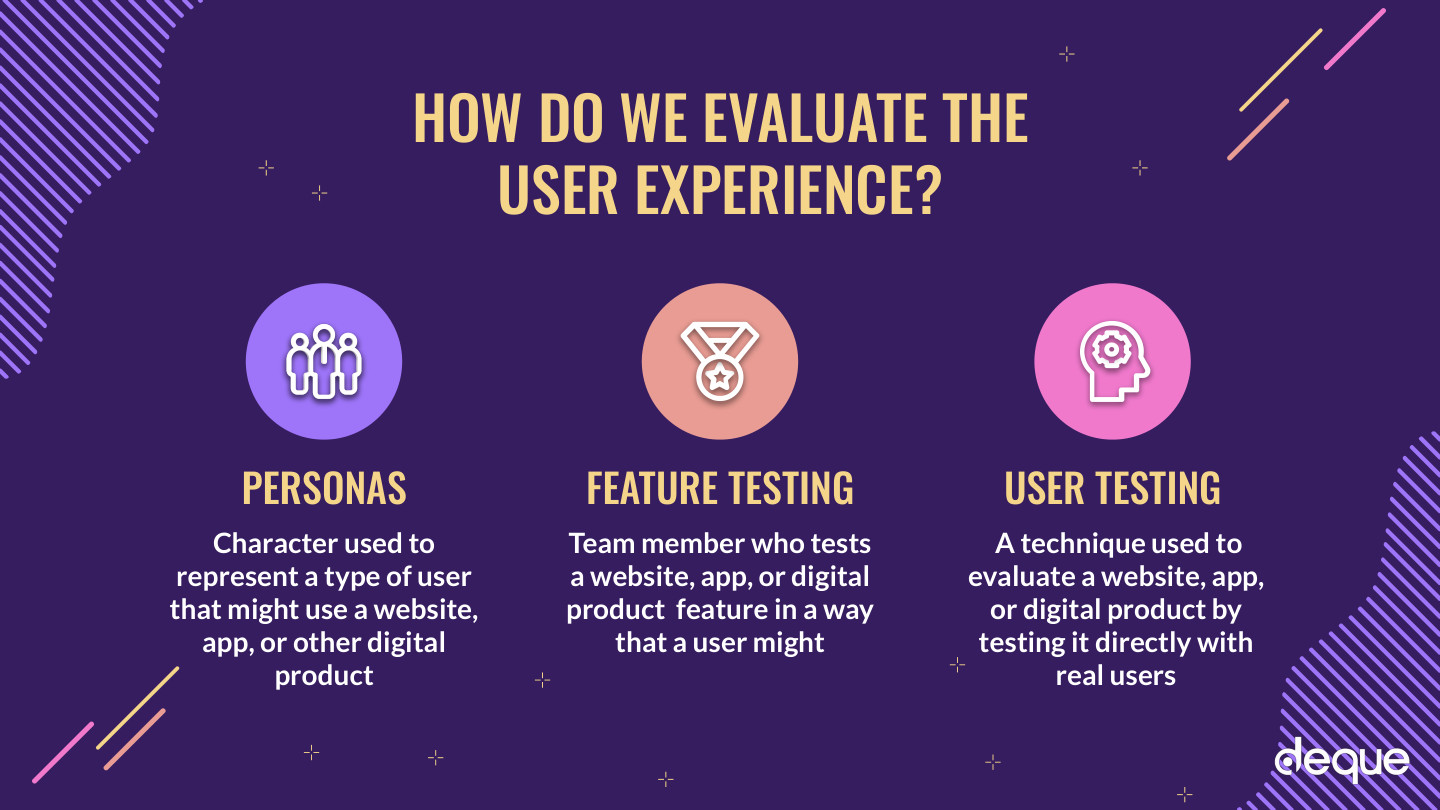 HOW DO WE EVALUATE THE USER EXPERIENCE?

PERSONAS

Character used to represent a type of user that might use a website, app, or other digital product

FEATURE TESTING

Team member who tests a website, app, or digital product feature in a way that a user might

USER TESTING

A technique used to evaluate a website, app, or digital product by testing it directly with real users

deque